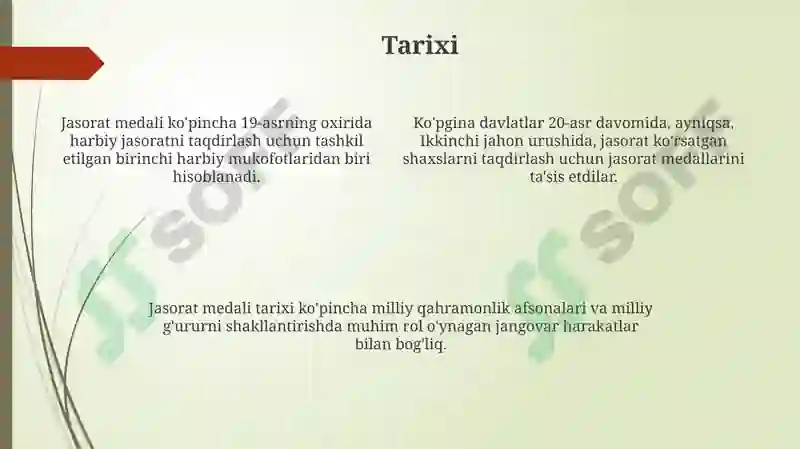 Tarixi

Jasorat medali ko'pincha 19-asrning oxirida harbiy jasoratni taqdirlash uchun tashkil etilgan birinchi harbiy mukofotlaridan biri hisoblanadi.

Ko'pgina davlatlar 20-asr davomida, ayniqsa, Ikkinchi jahon urushida, jasorat ko'rsatgan shaxslarni taqdirlash uchun jasorat medallarini ta'sis etdilar.

Jasorat medali tarixi ko'pincha milliy qahramonlik afsonalari va milliy g'ururni shakllantirishda muhim rol o'ynagan jangovar harakatlar bilan bog'liq.

soff

soff